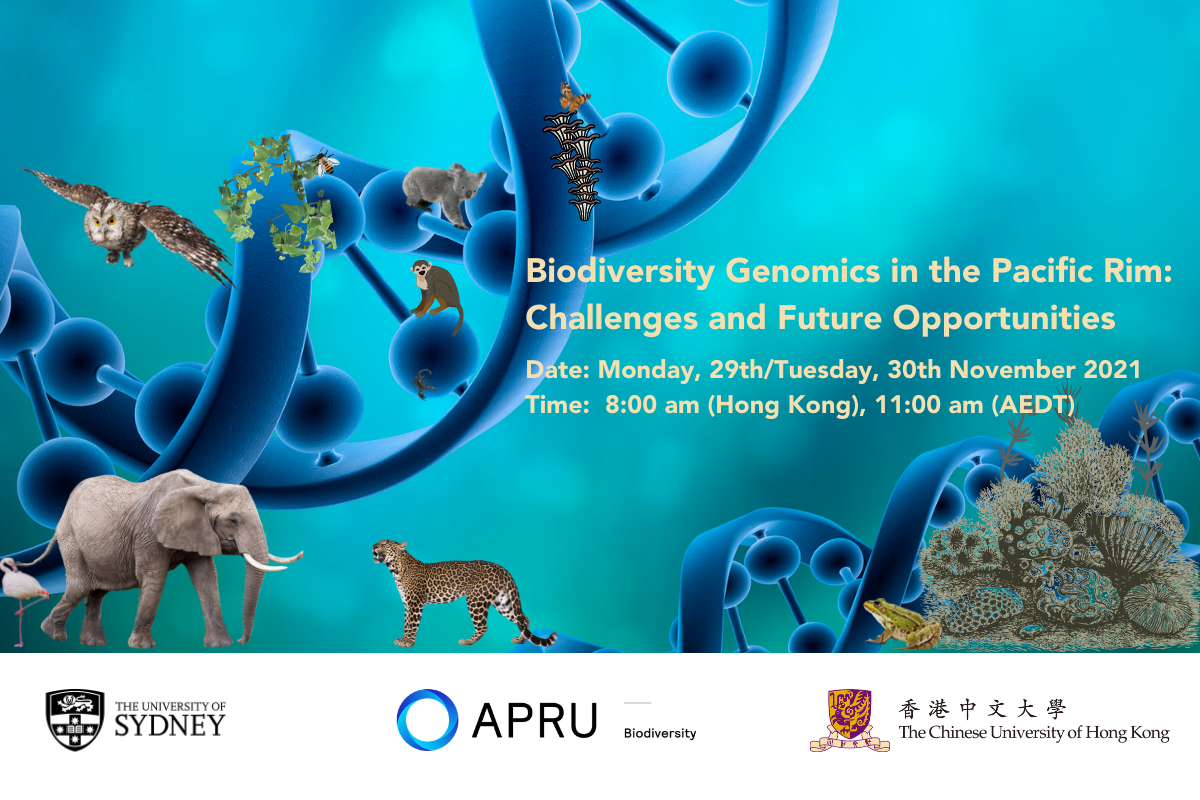 Biodiversity Genomics in the Pacific Rim: Challenges and Future Opportunities

Date: Monday, 29th/Tuesday, 30th November 2021
Time: 8:00 am (Hong Kong), 11:00 am (AEDT)

THE UNIVERSITY OF SYDNEY

APRU

Biodiversity

香港中文大學
The Chinese University of Hong Kong